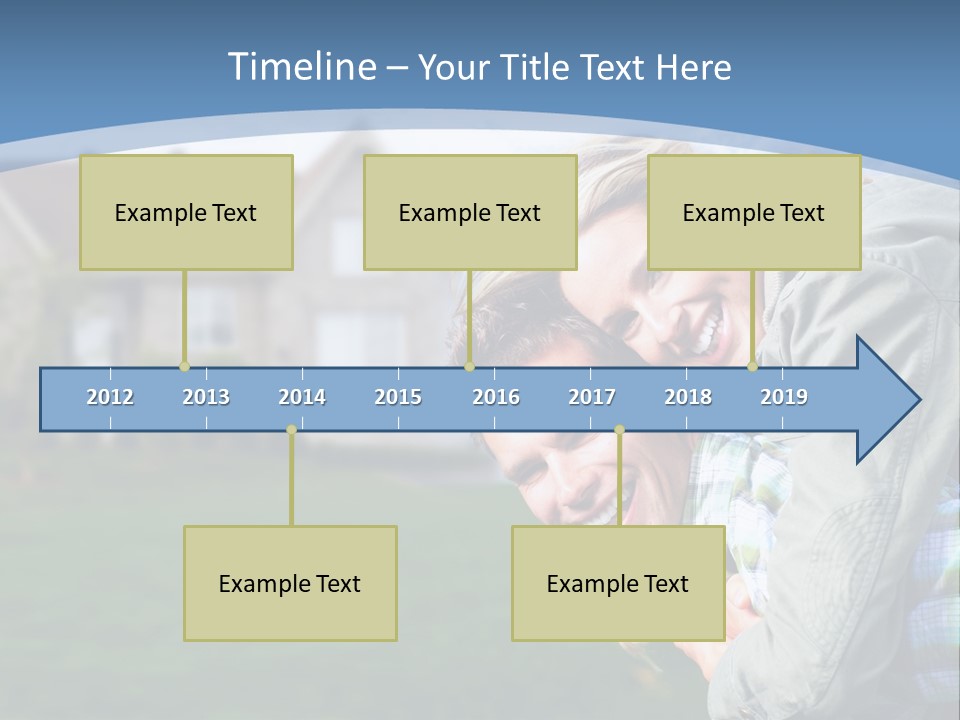 Timeline – Your Title Text Here

Example Text

Example Text

Example Text

2012 2013 2014 2015 2016 2017 2018 2019

Example Text

Example Text